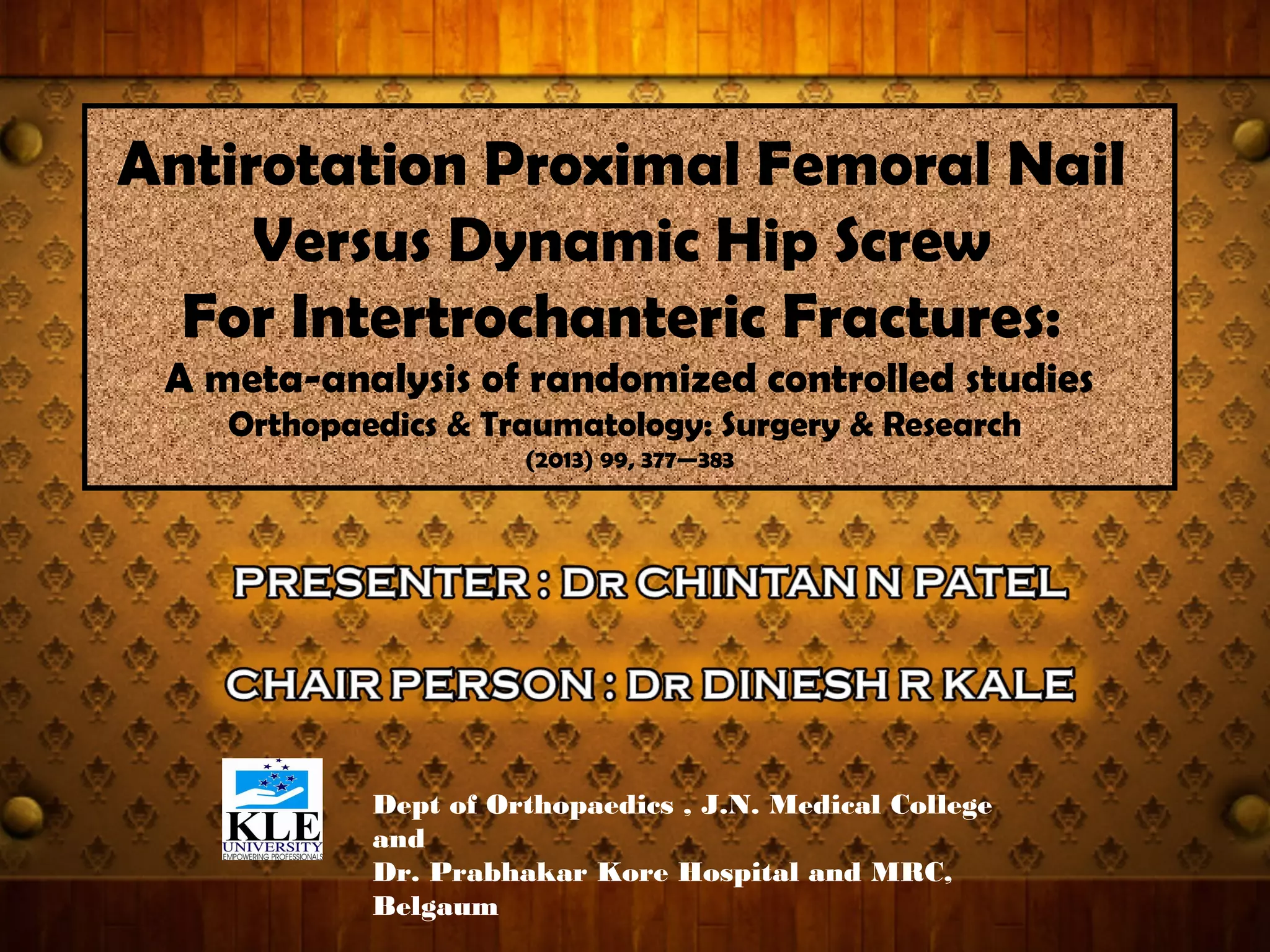 Antirotation Proximal Femoral Nail Versus Dynamic Hip Screw For Intertrochanteric Fractures:

A meta-analysis of randomized controlled studies

Orthopaedics & Traumatology: Surgery & Research

(2013) 99, 377—383

PRESENTER : DR CHINTAN N PATEL

CHAIR PERSON : DR DINESH R KALE

KLE UNIVERSITY EMPOWERING PROFESSIONALS

Dept of Orthopaedics , J.N. Medical College and Dr. Prabhakar Kore Hospital and MRC, Belgaum